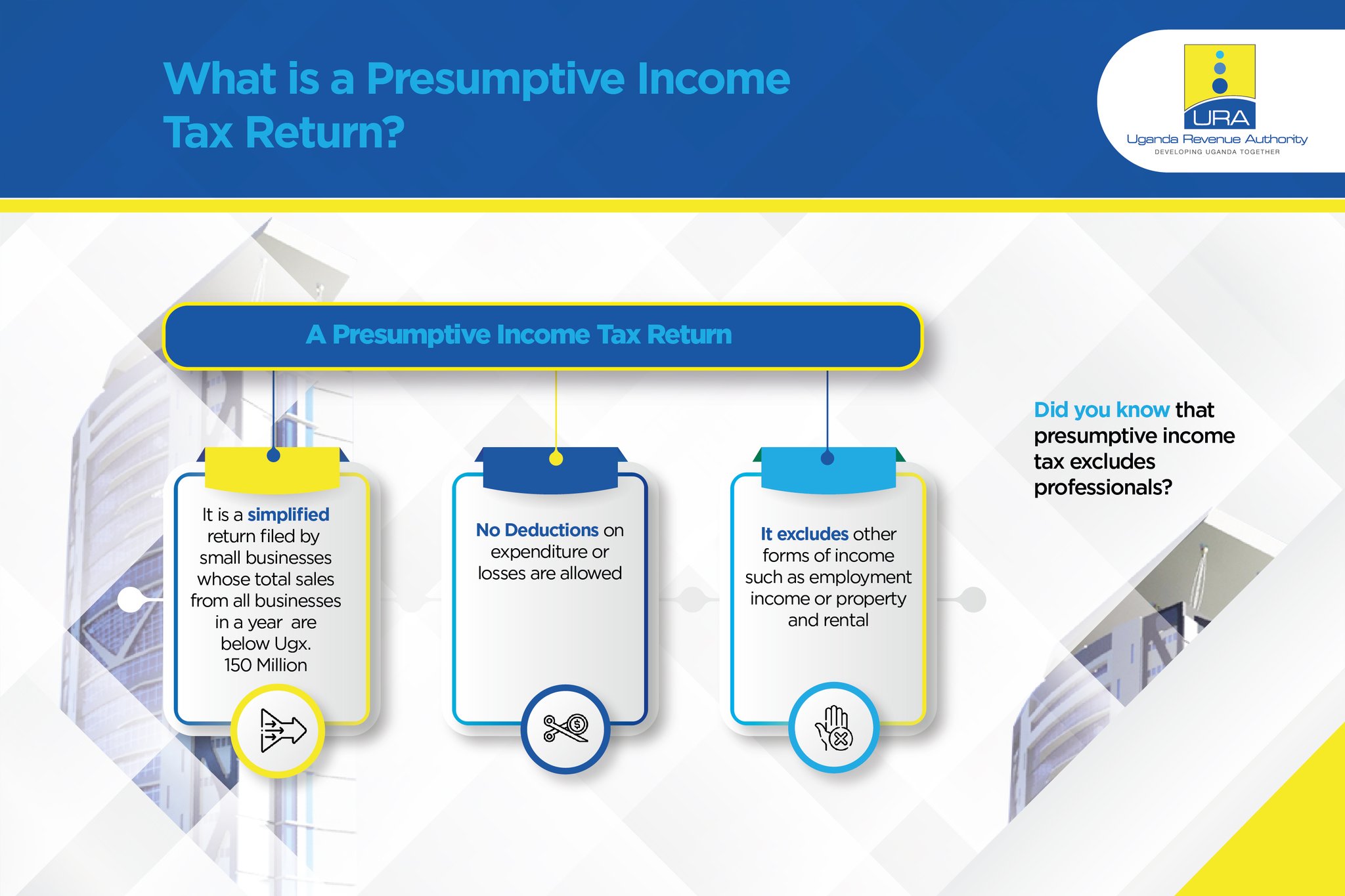 What is a Presumptive Income Tax Return?

URA
Uganda Revenue Authority
DEVELOPING UGANDA TOGETHER

A Presumptive Income Tax Return

It is a simplified return filed by small businesses whose total sales from all businesses in a year are below Ugx. 150 Million

No Deductions on expenditure or losses are allowed

It excludes other forms of income such as employment income or property and rental

Did you know that presumptive income tax excludes professionals?